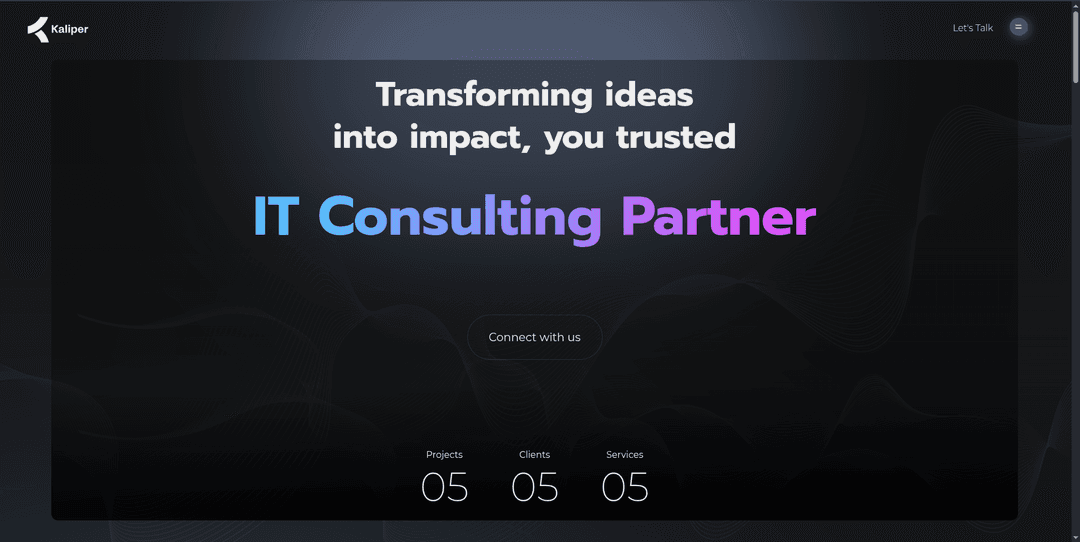 Kaliper

Let's Talk

Transforming ideas into impact, you trusted

IT Consulting Partner

Connect with us

Projects
05

Clients
05

Services
05